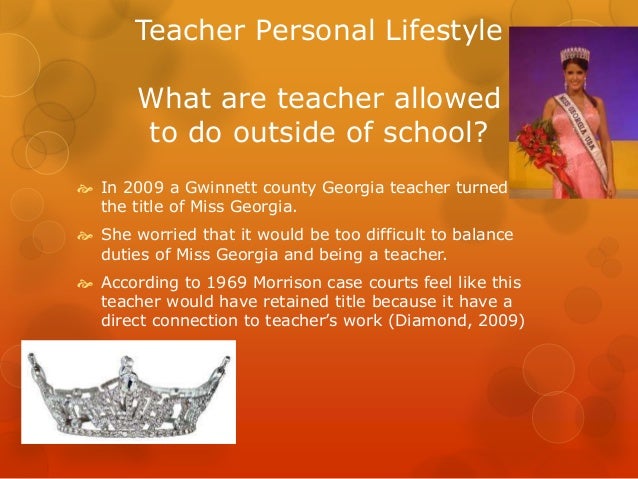 Teacher Personal Lifestyle

What are teacher allowed to do outside of school?

In 2009 a Gwinnett county Georgia teacher turned the title of Miss Georgia.

She worried that it would be too difficult to balance duties of Miss Georgia and being a teacher.

According to 1969 Morrison case courts feel like this teacher would have retained title because it have a direct connection to teacher's work (Diamond, 2009)

MISS GEORGIA USA